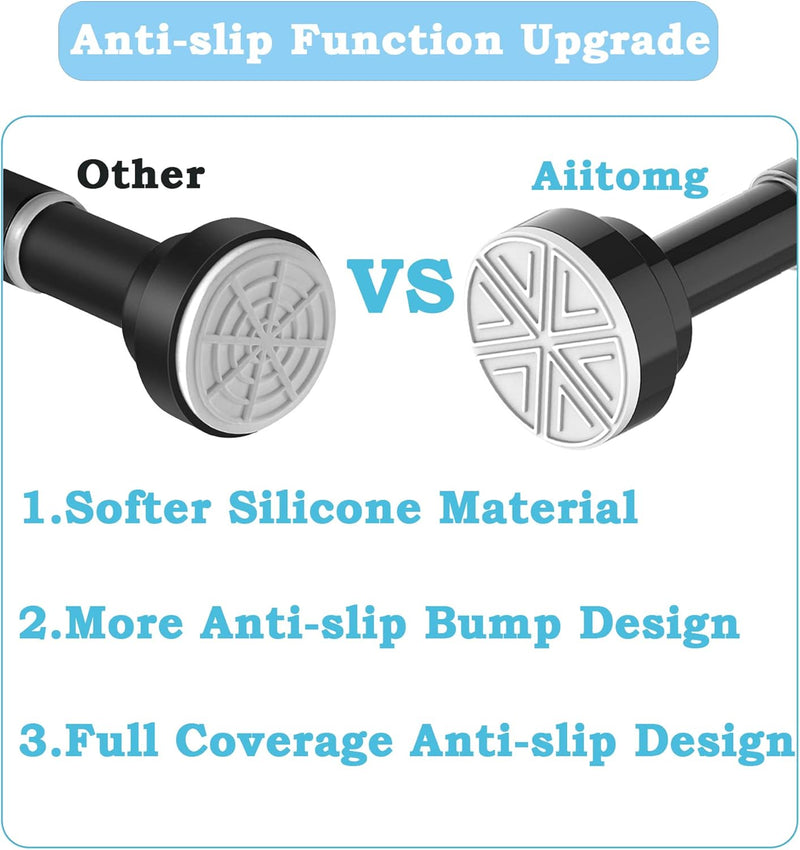 Anti-slip Function Upgrade

Other

VS

Aiitomg

1.Softer Silicone Material

2.More Anti-slip Bump Design

3.Full Coverage Anti-slip Design